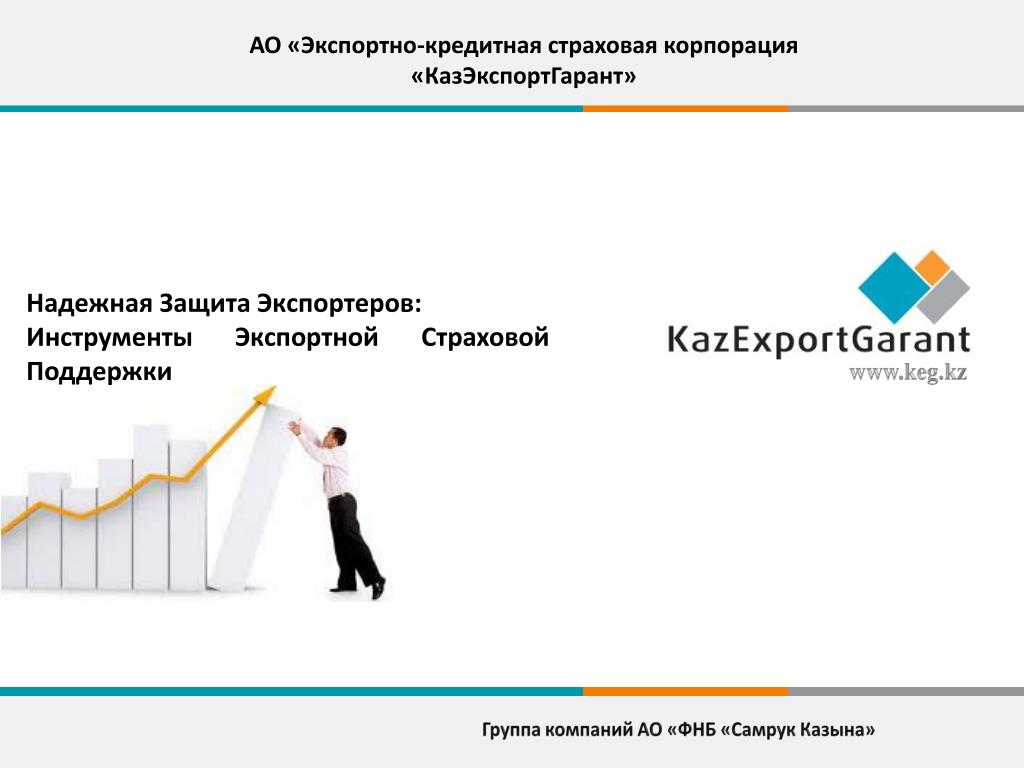 АО «Экспортно-кредитная страховая корпорация «КазЭкспортГарант»

Надежная Защита Экспортеров: Инструменты Экспортной Страховой Поддержки

KazExportGarant
www.keg.kz

Группа компаний АО «ФНБ «Самрук Казына»